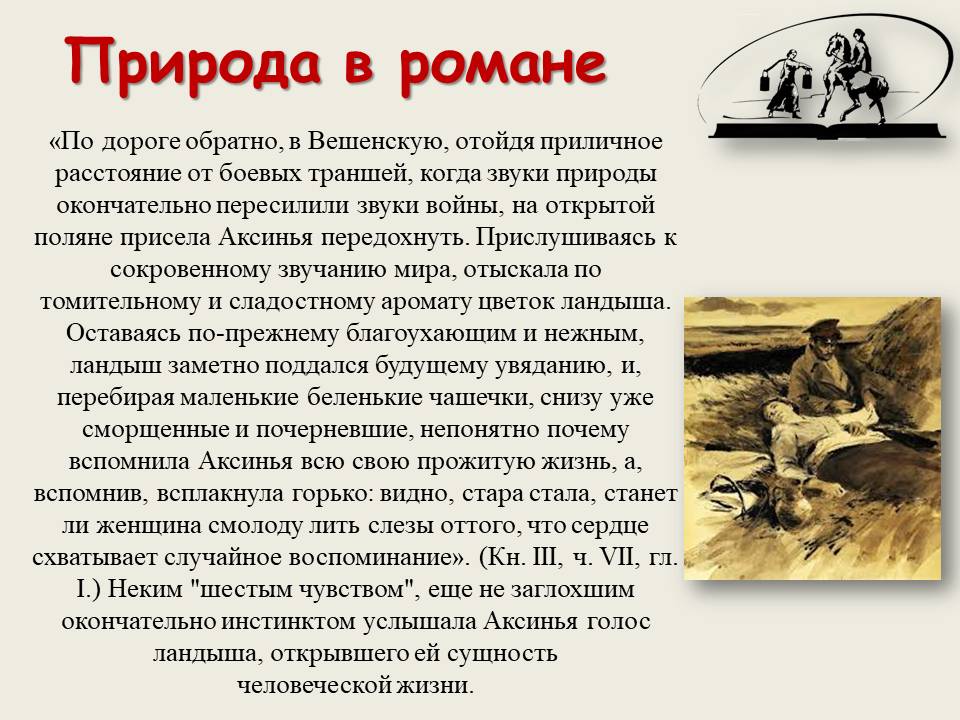 Природа в романе

«По дороге обратно, в Вешенскую, отойдя приличное расстояние от боевых траншей, когда звуки природы окончательно пересилили звуки войны, на открытой поляне присела Аксинья передохнуть. Прислушиваясь к сокровенному звучанию мира, отыскала по томительному и сладостному аромату цветок ландыша. Оставаясь по-прежнему благоухающим и нежным, ландыш заметно поддался будущему увяданию, и, перебирая маленькие беленькие чашечки, снизу уже сморщенные и почерневшие, непонятно почему вспомнила Аксинья всю свою прожитую жизнь, а, вспомнив, всплакнула горько: видно, стара стала, станет ли женщина смолоду лить слезы оттого, что сердце схватывает случайное воспоминание». (Кн. III, ч. VII, гл. I.) Неким "шестым чувством", еще не заглохшим окончательно инстинктом услышала Аксинья голос ландыша, открывшего ей сущность человеческой жизни.